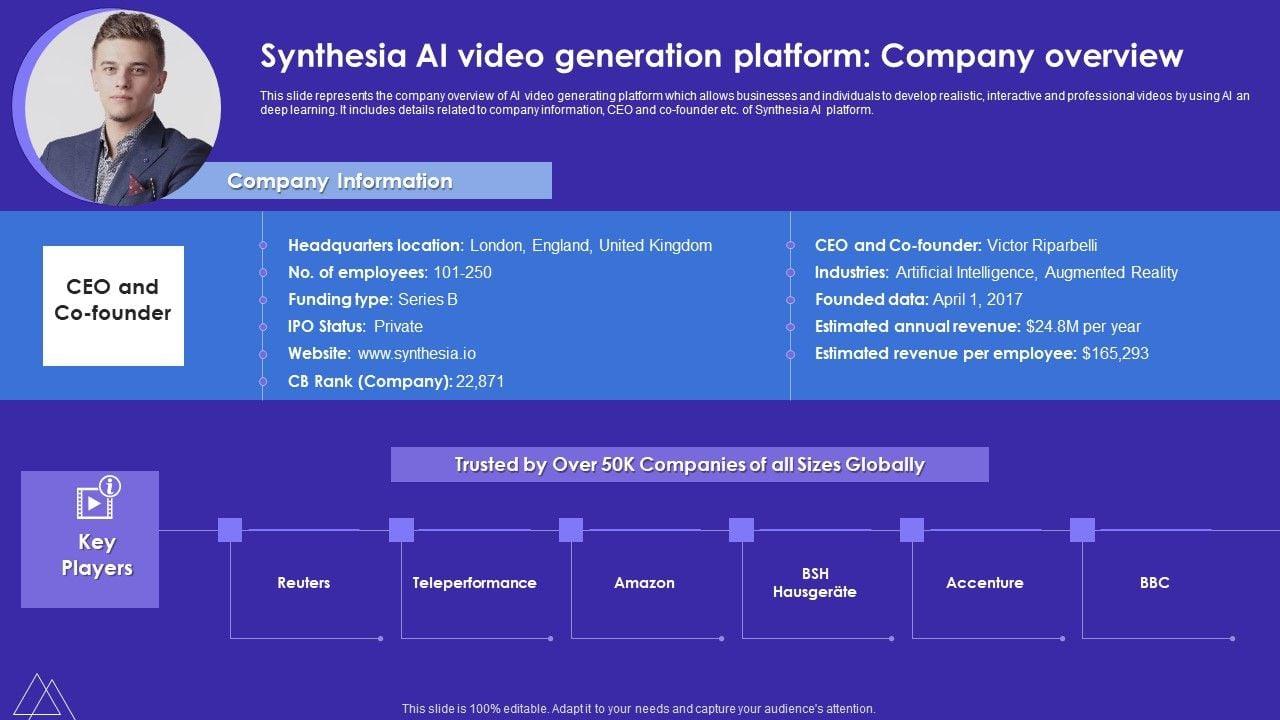 Synthesia AI video generation platform: Company overview

This slide represents the company overview of AI video generating platform which allows businesses and individuals to develop realistic, interactive and professional videos by using AI an deep learning. It includes details related to company information, CEO and co-founder etc. of Synthesia AI platform.

Company Information

CEO and Co-founder

Headquarters location: London, England, United Kingdom
No. of employees: 101-250
Funding type: Series B
IPO Status: Private
Website: www.synthesia.io
CB Rank (Company): 22,871

CEO and Co-founder: Victor Riparbelli
Industries: Artificial Intelligence, Augmented Reality
Founded data: April 1, 2017
Estimated annual revenue: $24.8M per year
Estimated revenue per employee: $165,293

Trusted by Over 50K Companies of all Sizes Globally

Key Players

Reuters

Teleperformance

Amazon

BSH Hausgeräte

Accenture

BBC

This slide is 100% editable. Adapt it to your needs and capture your audience's attention.